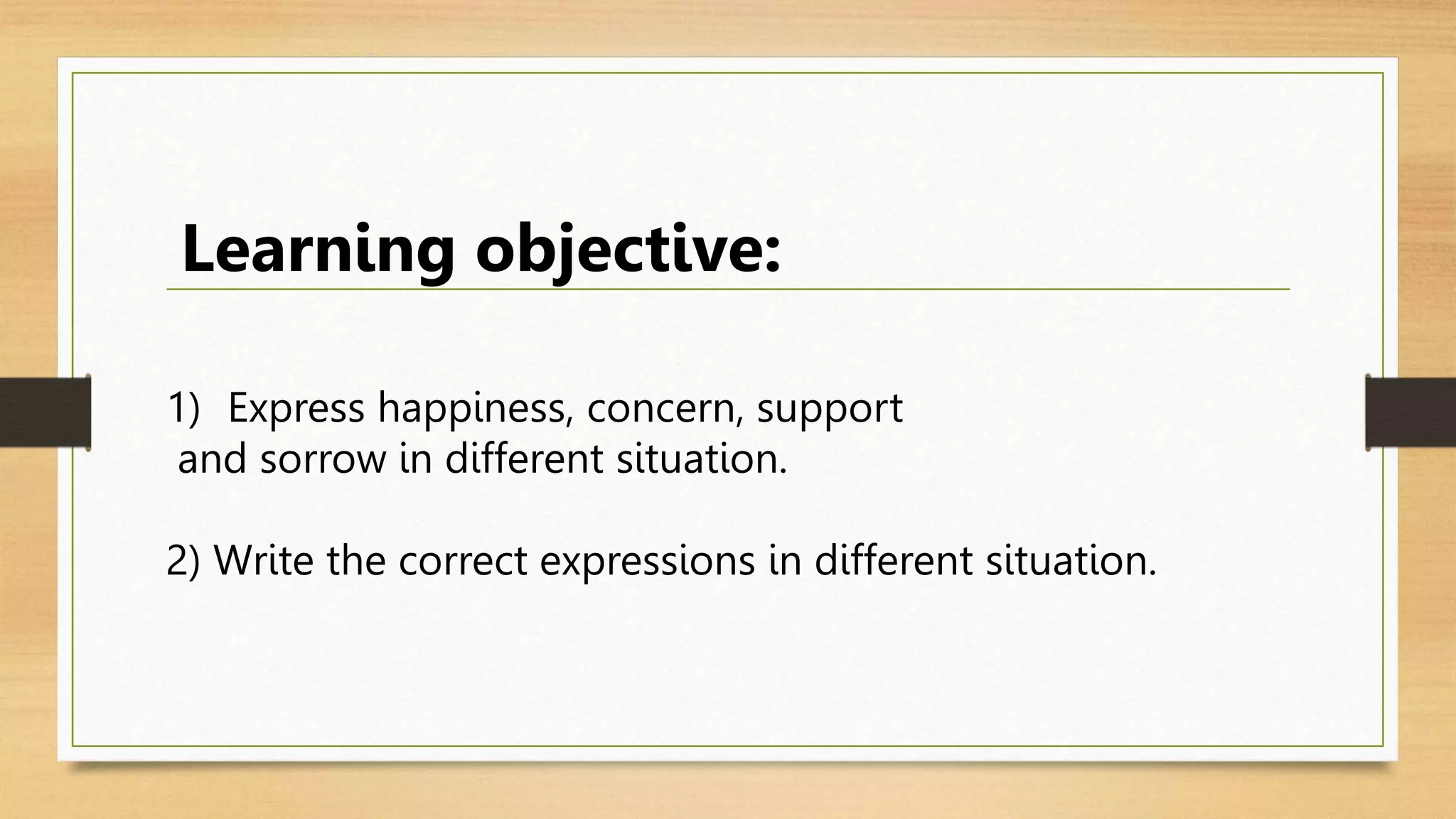 Learning objective:

1) Express happiness, concern, support and sorrow in different situation.

2) Write the correct expressions in different situation.